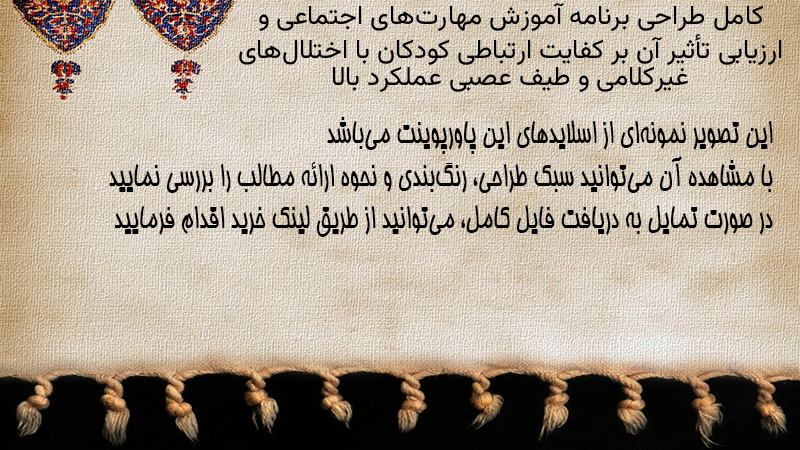 کامل طراحی برنامه آموزش مهارت‌های اجتماعی و ارزیابی تأثیر آن بر کفایت ارتباطی کودکان با اختلال‌های غیرکلامی و طیف عصبی عملکرد بالا

این تصویر نمونه‌ای از اسلایدهای این پاورپوینت می‌باشد
با مشاهده آن می‌توانید سبک طراحی، رنگ‌بندی و نحوه ارائه مطالب را بررسی نمایید
در صورت تمایل به دریافت فایل کامل، می‌توانید از طریق لینک خرید اقدام فرمایید